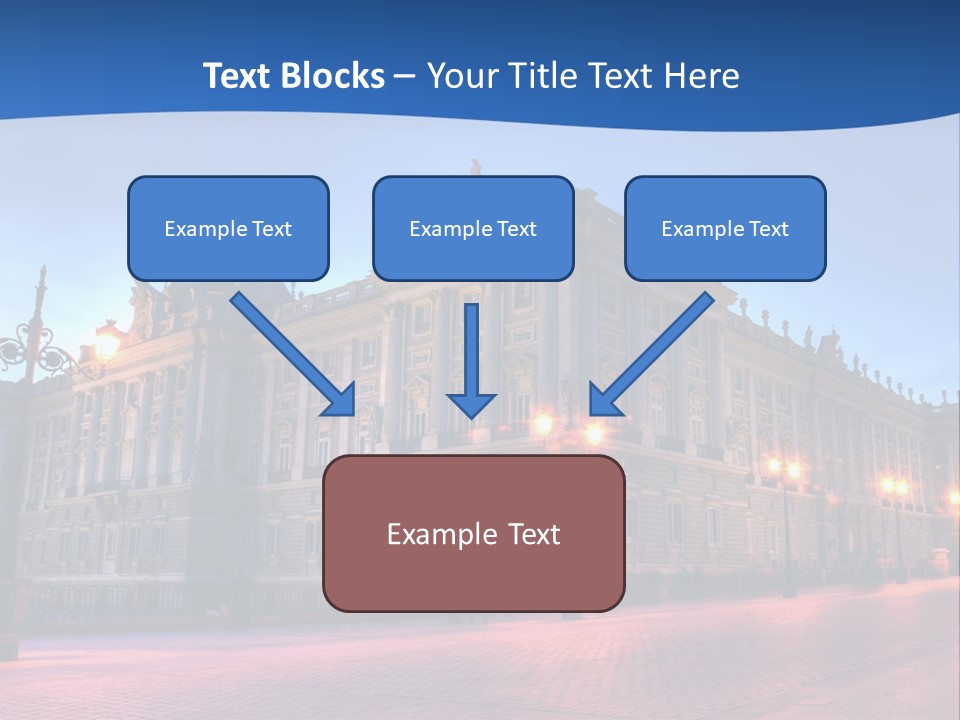 Text Blocks – Your Title Text Here

Example Text

Example Text

Example Text

Example Text